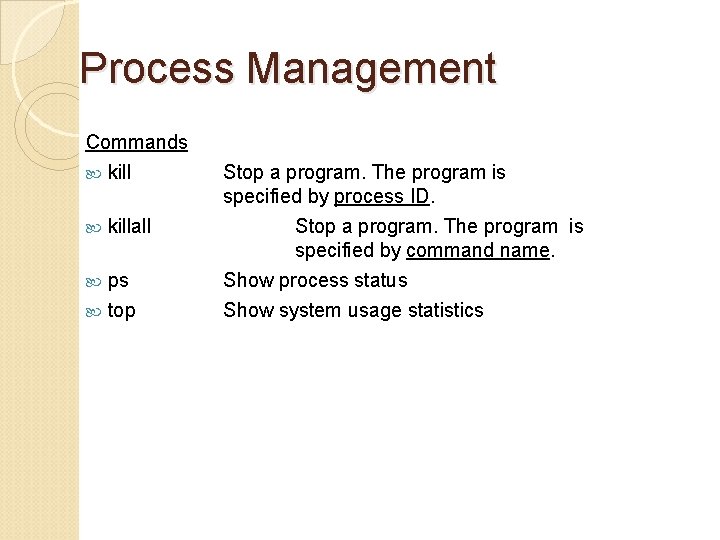 Process Management

Commands

kill Stop a program. The program is specified by process ID.

killall Stop a program. The program is specified by command name.

ps Show process status

top Show system usage statistics